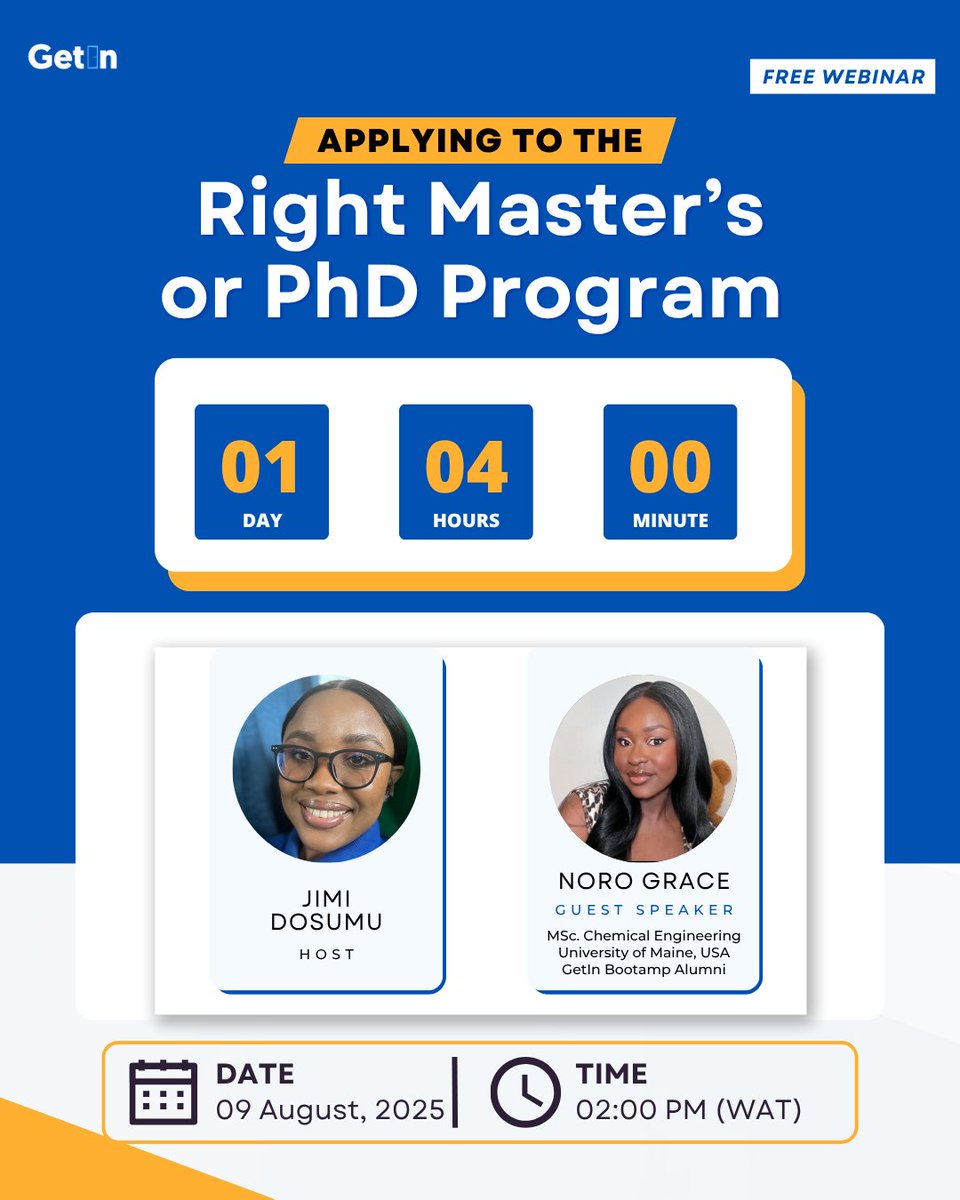 GetIn

FREE WEBINAR

APPLYING TO THE

Right Master's or PhD Program

01
DAY

04
HOURS

00
MINUTE

JIMI DOSUMU
HOST

NORO GRACE
GUEST SPEAKER
MSc. Chemical Engineering
University of Maine, USA
GetIn Bootamp Alumni

DATE
09 August, 2025

TIME
02:00 PM (WAT)